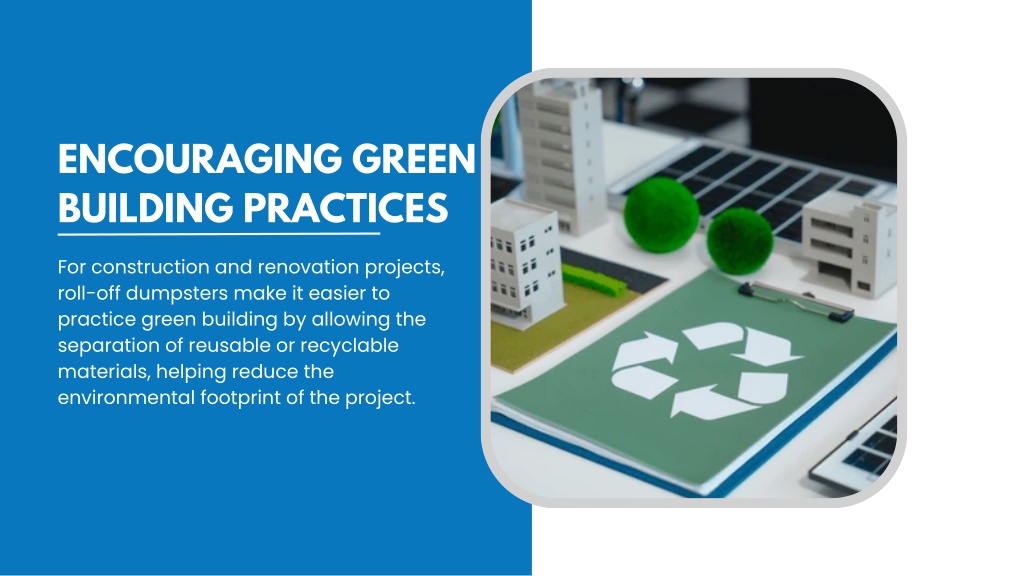 ENCOURAGING GREEN BUILDING PRACTICES

For construction and renovation projects, roll-off dumpsters make it easier to practice green building by allowing the separation of reusable or recyclable materials, helping reduce the environmental footprint of the project.